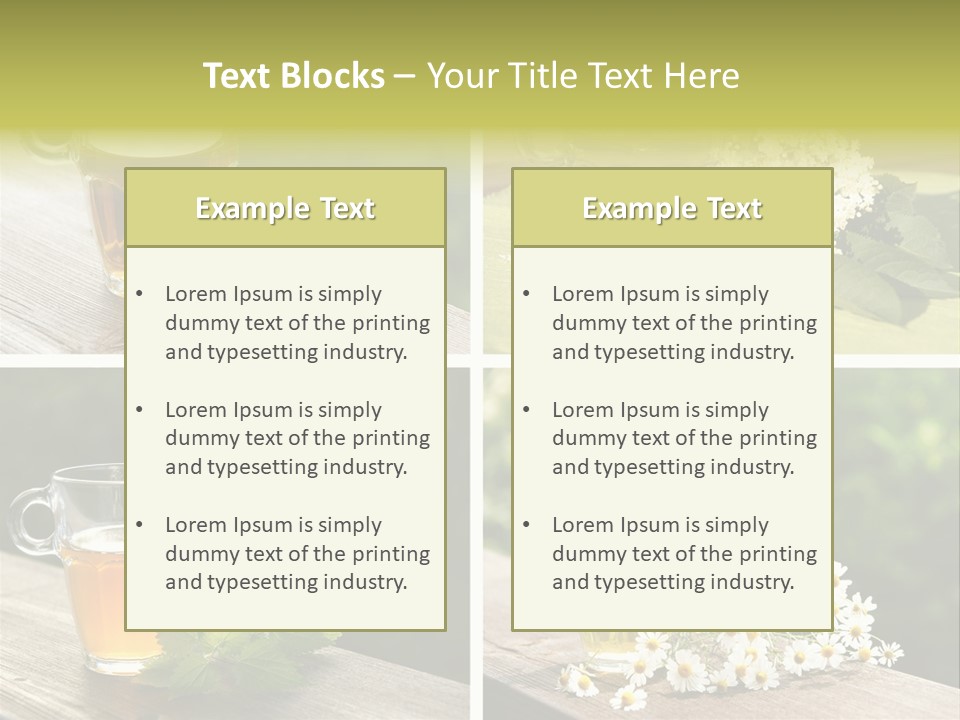 Text Blocks – Your Title Text Here

Example Text

• Lorem Ipsum is simply dummy text of the printing and typesetting industry.

• Lorem Ipsum is simply dummy text of the printing and typesetting industry.

• Lorem Ipsum is simply dummy text of the printing and typesetting industry.

Example Text

• Lorem Ipsum is simply dummy text of the printing and typesetting industry.

• Lorem Ipsum is simply dummy text of the printing and typesetting industry.

• Lorem Ipsum is simply dummy text of the printing and typesetting industry.